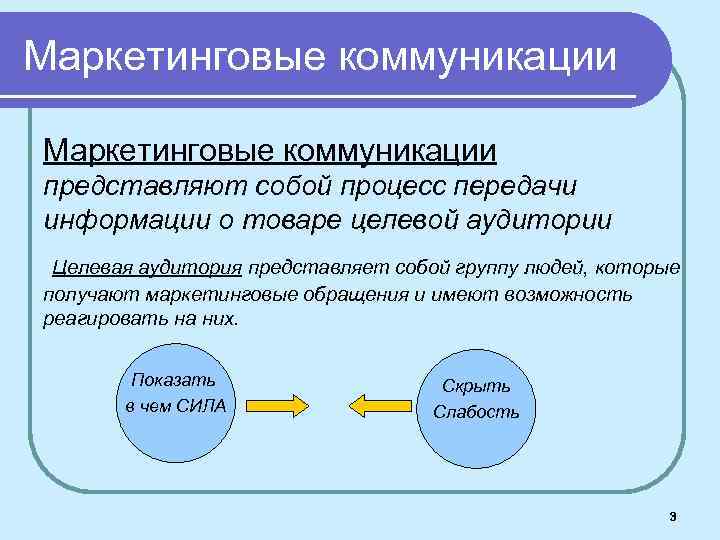 Маркетинговые коммуникации

Маркетинговые коммуникации представляют собой процесс передачи информации о товаре целевой аудитории

Целевая аудитория представляет собой группу людей, которые получают маркетинговые обращения и имеют возможность реагировать на них.

Показать в чем СИЛА

Скрыть Слабость

3